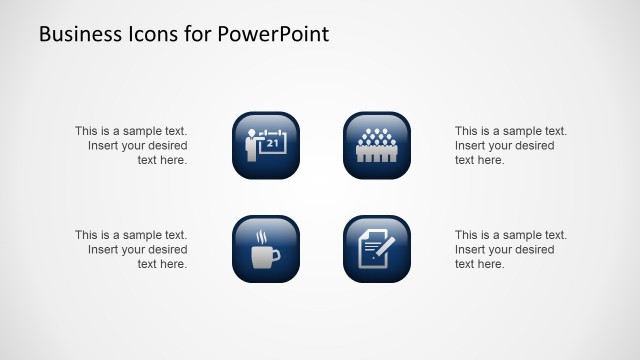 Business Icons for PowerPoint

This is a sample text. Insert your desired text here.

21

This is a sample text. Insert your desired text here.

This is a sample text. Insert your desired text here.

This is a sample text. Insert your desired text here.